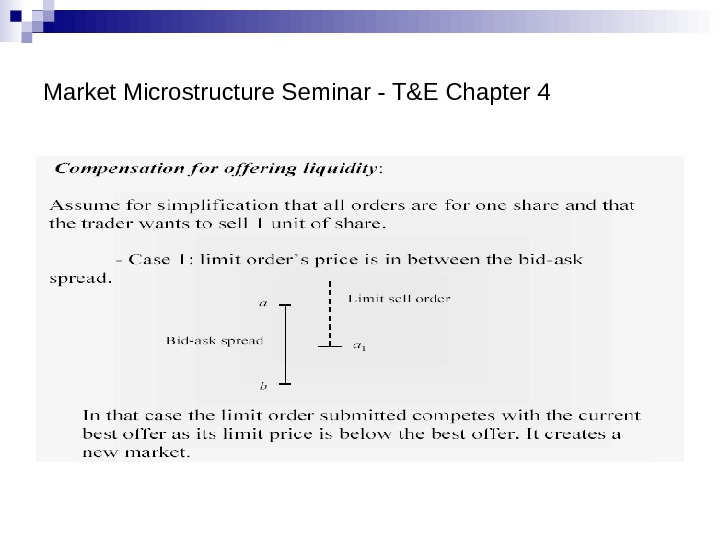 Market Microstructure Seminar - T&E Chapter 4

Compensation for offering liquidity:

Assume for simplification that all orders are for one share and that the trader wants to sell 1 unit of share.

- Case 1: limit order's price is in between the bid-ask spread.

$a$

Limit sell order

Bid-ask spread

$a_1$

$b$

In that case the limit order submitted competes with the current best offer as its limit price is below the best offer. It creates a new market.